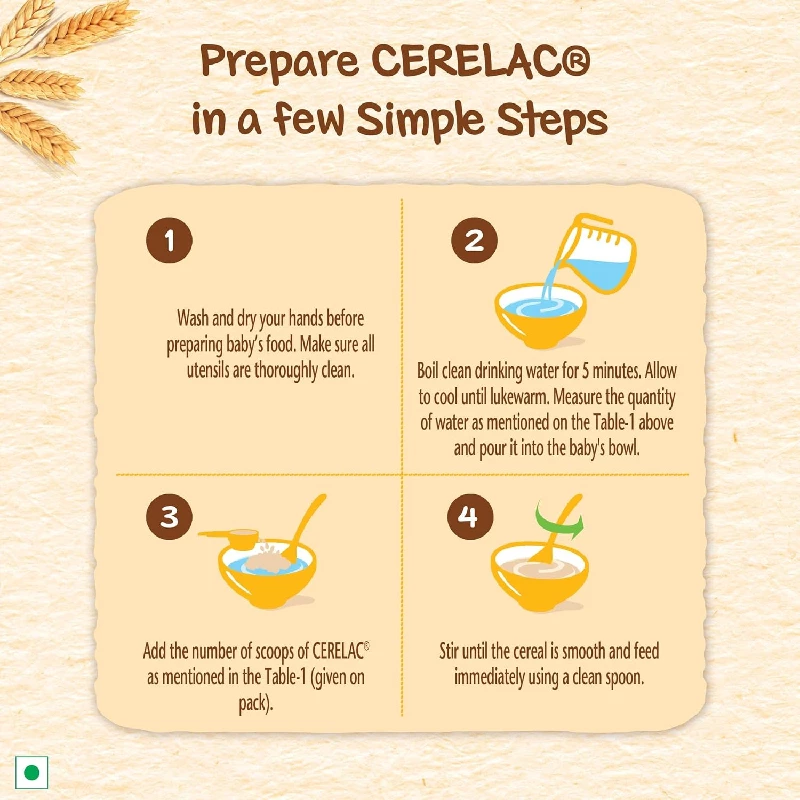 Prepare CERELAC®
in a few Simple Steps

1

Wash and dry your hands before preparing baby's food. Make sure all utensils are thoroughly clean.

2

Boil clean drinking water for 5 minutes. Allow to cool until lukewarm. Measure the quantity of water as mentioned on the Table-1 above and pour it into the baby's bowl.

3

Add the number of scoops of CERELAC® as mentioned in the Table-1 (given on pack).

4

Stir until the cereal is smooth and feed immediately using a clean spoon.